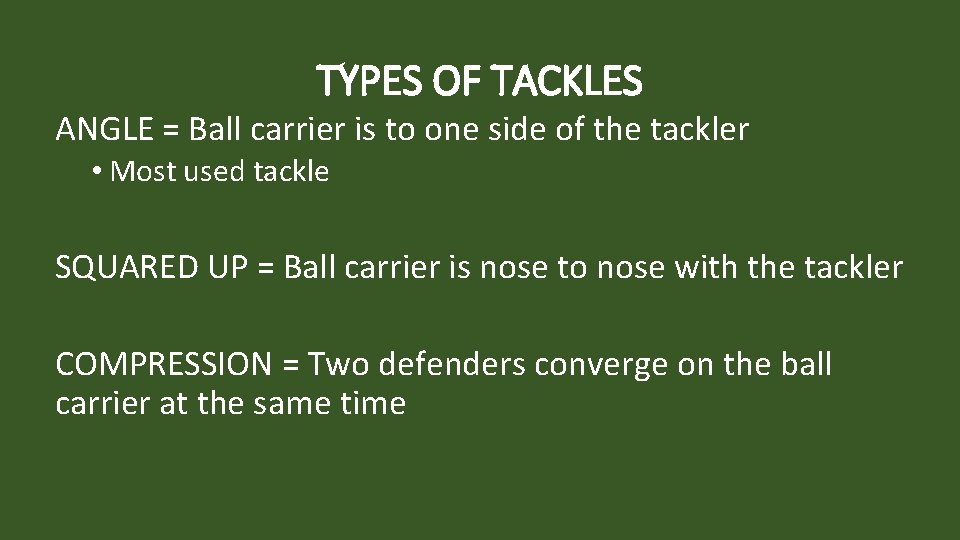 TYPES OF TACKLES

ANGLE = Ball carrier is to one side of the tackler

• Most used tackle

SQUARED UP = Ball carrier is nose to nose with the tackler

COMPRESSION = Two defenders converge on the ball carrier at the same time